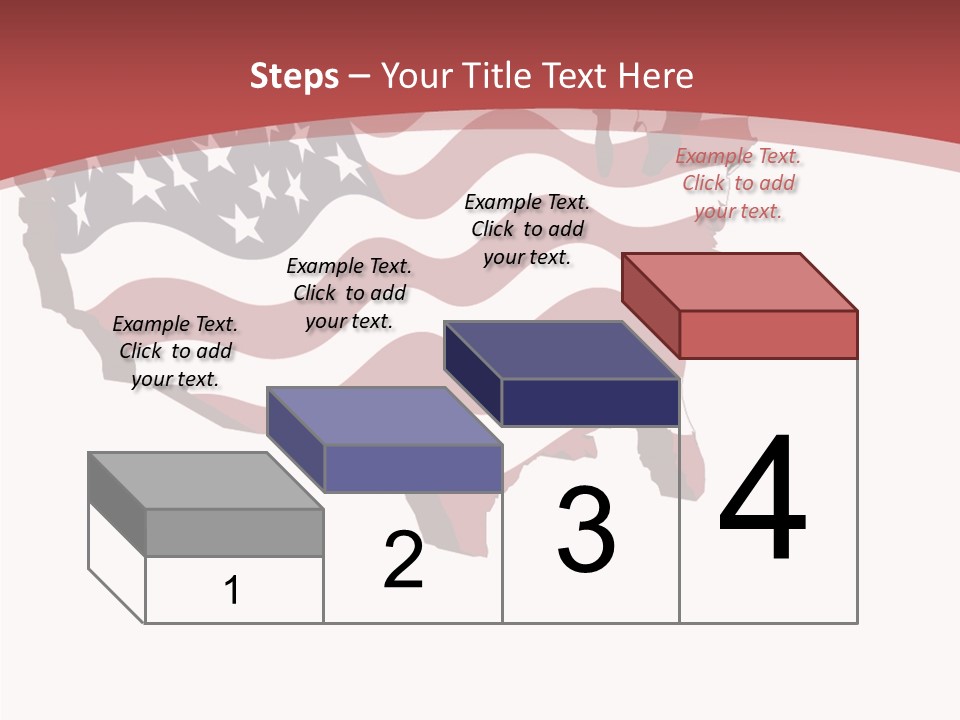 Steps – Your Title Text Here

Example Text. Click to add your text.

Example Text. Click to add your text.

Example Text. Click to add your text.

Example Text. Click to add your text.

1

2

3

4